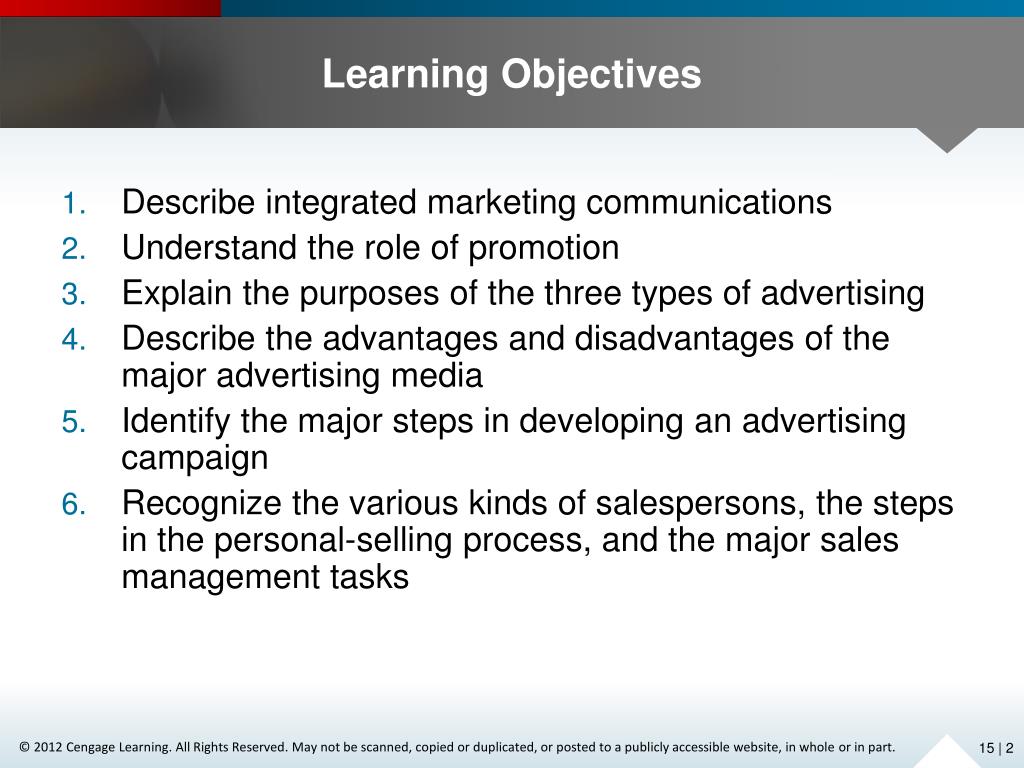 Learning Objectives

1. Describe integrated marketing communications
2. Understand the role of promotion
3. Explain the purposes of the three types of advertising
4. Describe the advantages and disadvantages of the major advertising media
5. Identify the major steps in developing an advertising campaign
6. Recognize the various kinds of salespersons, the steps in the personal-selling process, and the major sales management tasks

© 2012 Cengage Learning. All Rights Reserved. May not be scanned, copied or duplicated, or posted to a publicly accessible website, in whole or in part.

15 | 2